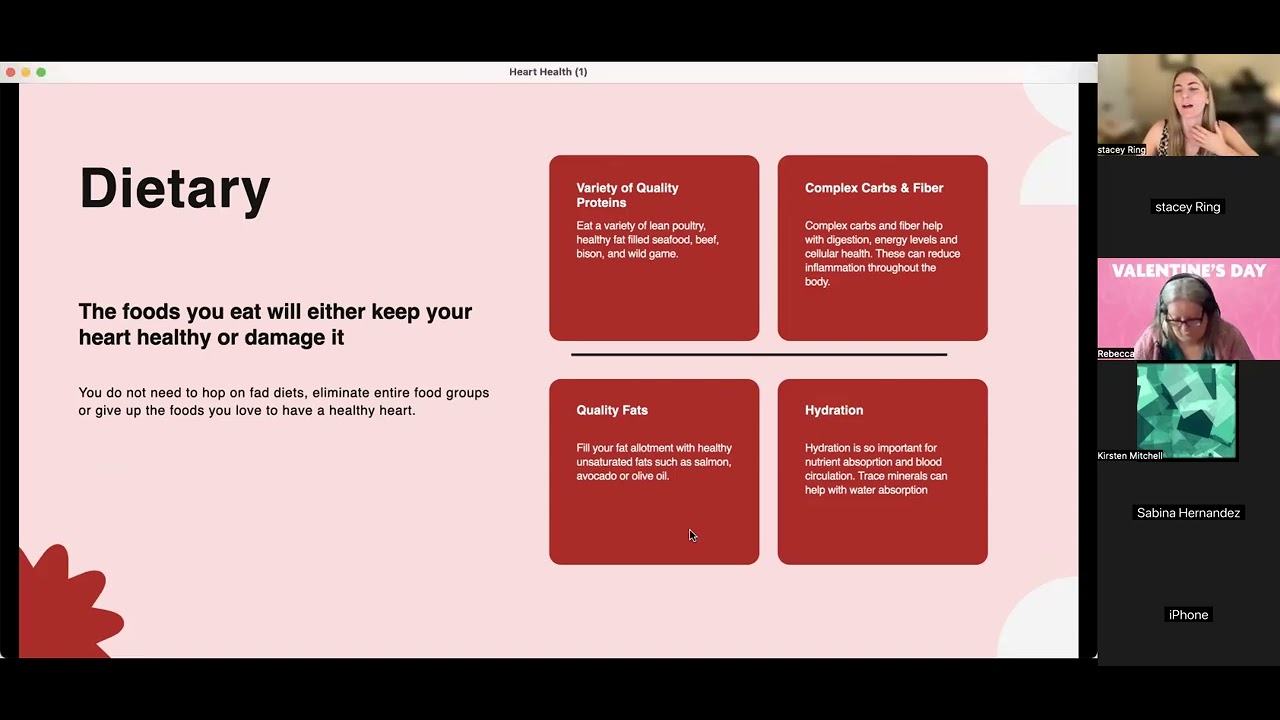 Heart Health (1)

Dietary

The foods you eat will either keep your heart healthy or damage it

You do not need to hop on fad diets, eliminate entire food groups or give up the foods you love to have a healthy heart.

Variety of Quality Proteins

Eat a variety of lean poultry, healthy fat filled seafood, beef, bison, and wild game.

Complex Carbs & Fiber

Complex carbs and fiber help with digestion, energy levels and cellular health. These can reduce inflammation throughout the body.

Quality Fats

Fill your fat allotment with healthy unsaturated fats such as salmon, avocado or olive oil.

Hydration

Hydration is so important for nutrient absorption and blood circulation. Trace minerals can help with water absorption

stacey Ring

stacey Ring

VALENTINE'S DAY

Rebecca

Kirsten Mitchell

Sabina Hernandez

iPhone